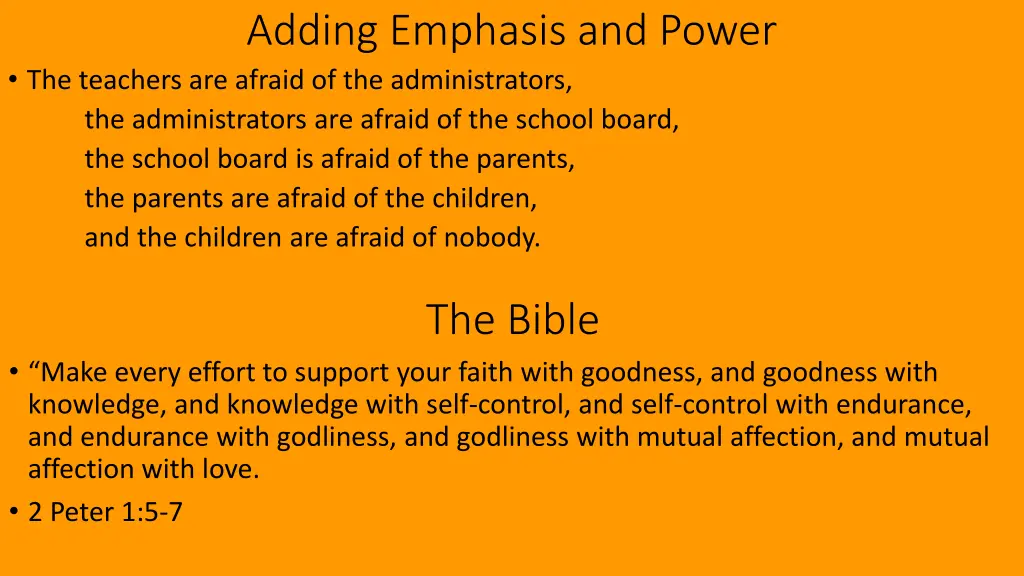 Adding Emphasis and Power

• The teachers are afraid of the administrators,
the administrators are afraid of the school board,
the school board is afraid of the parents,
the parents are afraid of the children,
and the children are afraid of nobody.

The Bible

• “Make every effort to support your faith with goodness, and goodness with knowledge, and knowledge with self-control, and self-control with endurance, and endurance with godliness, and godliness with mutual affection, and mutual affection with love.

• 2 Peter 1:5-7